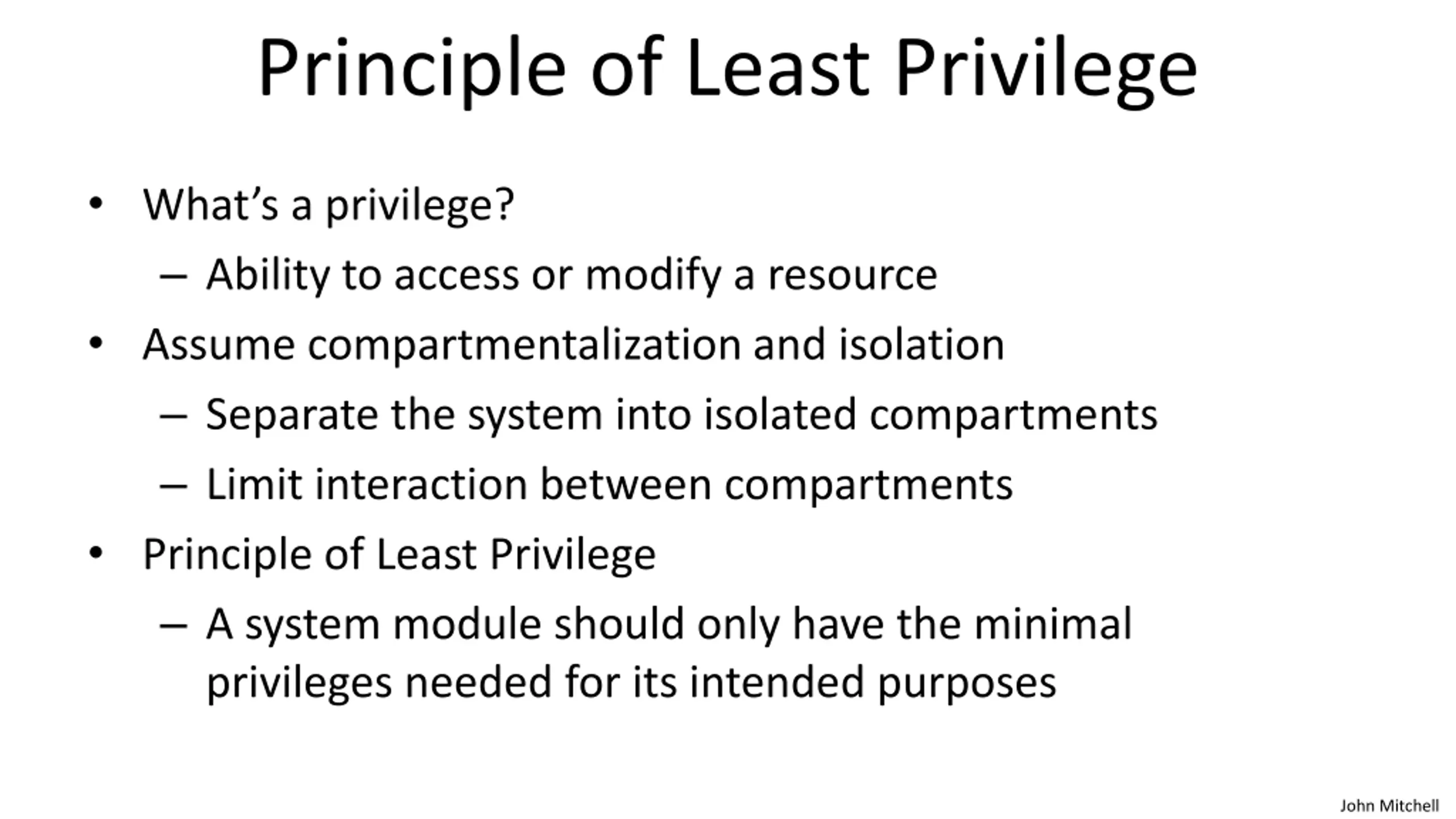 Principle of Least Privilege

• What's a privilege?
  – Ability to access or modify a resource
• Assume compartmentalization and isolation
  – Separate the system into isolated compartments
  – Limit interaction between compartments
• Principle of Least Privilege
  – A system module should only have the minimal privileges needed for its intended purposes

John Mitchell